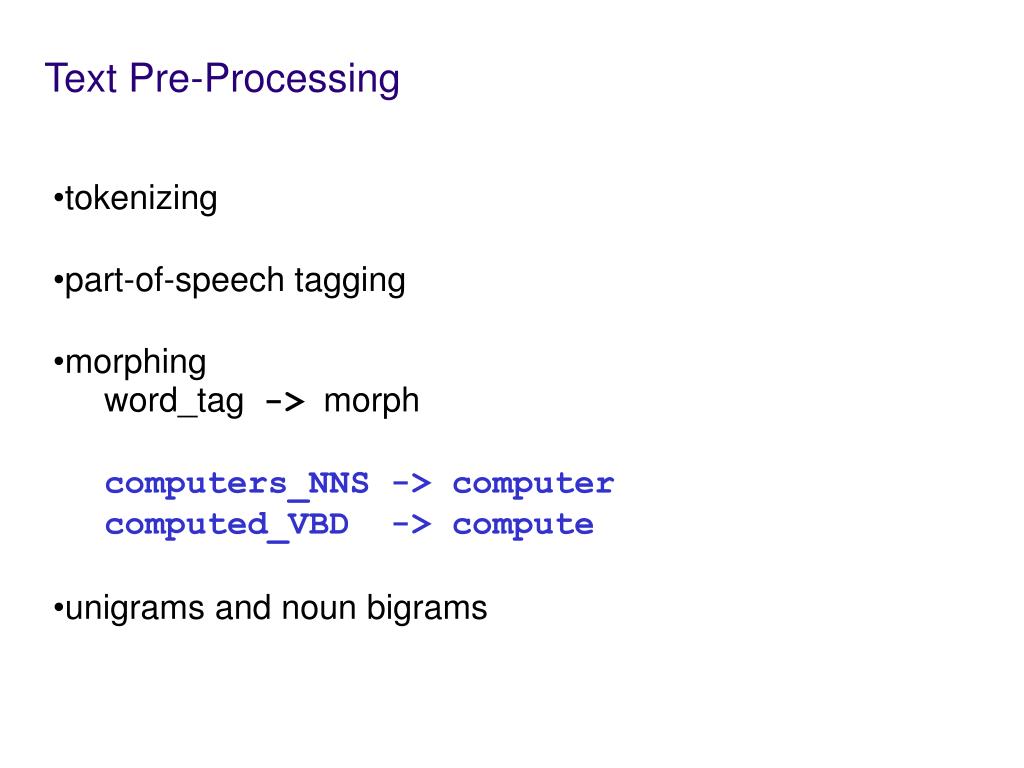 Text Pre-Processing

•tokenizing

•part-of-speech tagging

•morphing
word_tag -> morph

computers_NNS -> computer
computed_VBD -> compute

•unigrams and noun bigrams